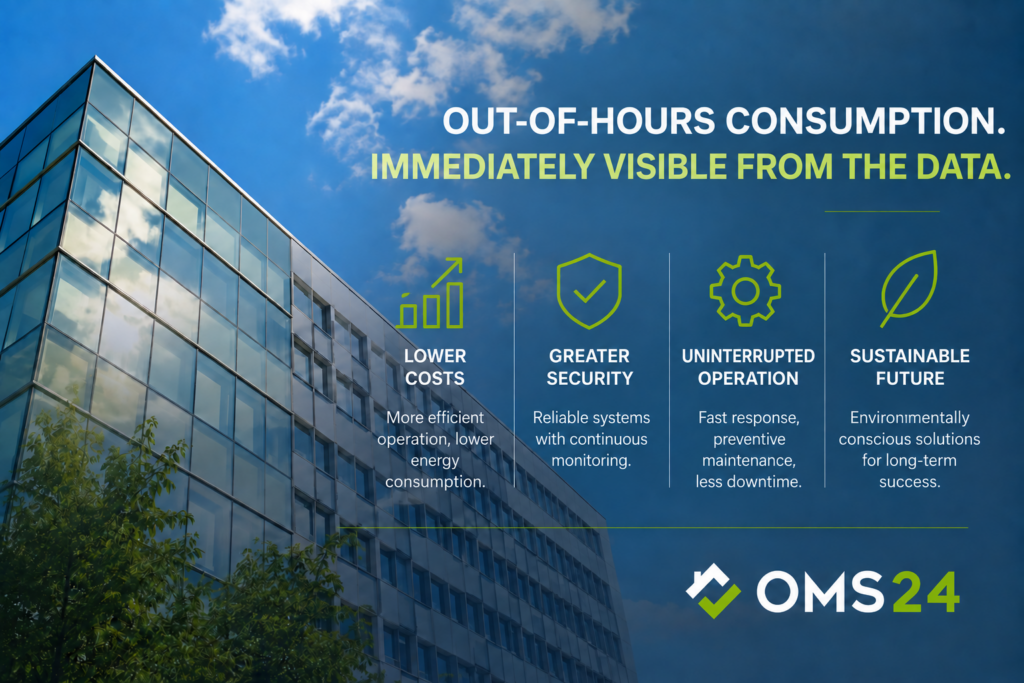 OUT-OF-HOURS CONSUMPTION.
IMMEDIATELY VISIBLE FROM THE DATA.

LOWER COSTS

More efficient operation, lower energy consumption.

GREATER SECURITY

Reliable systems with continuous monitoring.

UNINTERRUPTED OPERATION

Fast response, preventive maintenance, less downtime.

SUSTAINABLE FUTURE

Environmentally conscious solutions for long-term success.

OMS24